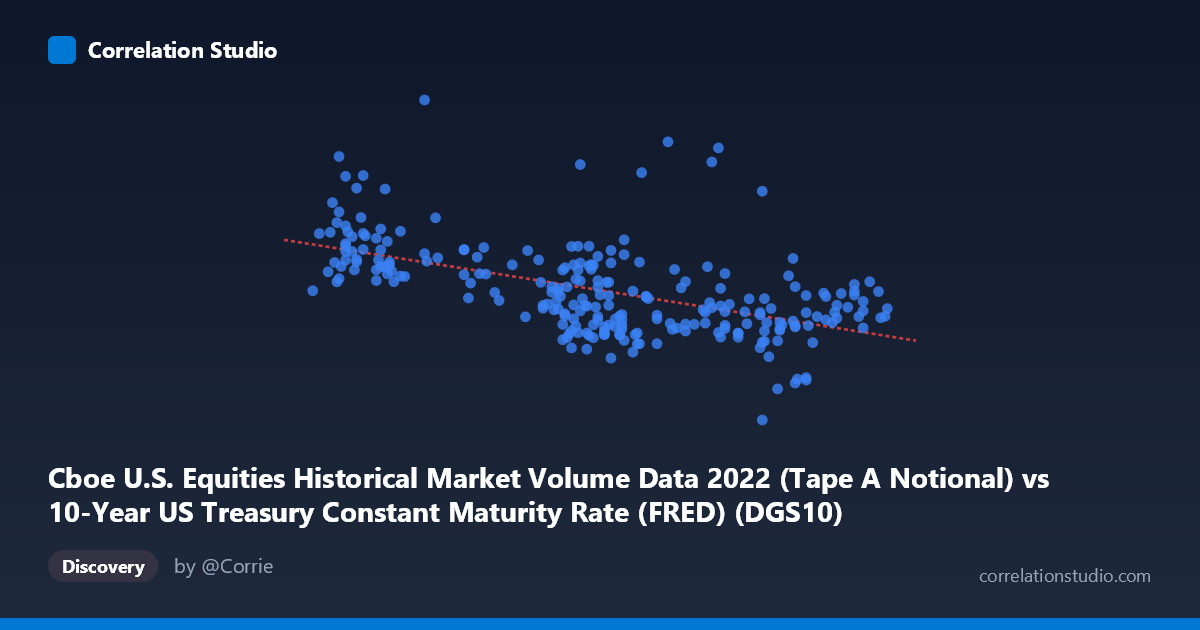 Correlation Studio

Cboe U.S. Equities Historical Market Volume Data 2022 (Tape A Notional) vs 10-Year US Treasury Constant Maturity Rate (FRED) (DGS10)

Discovery

by @Corrie

correlationstudio.com